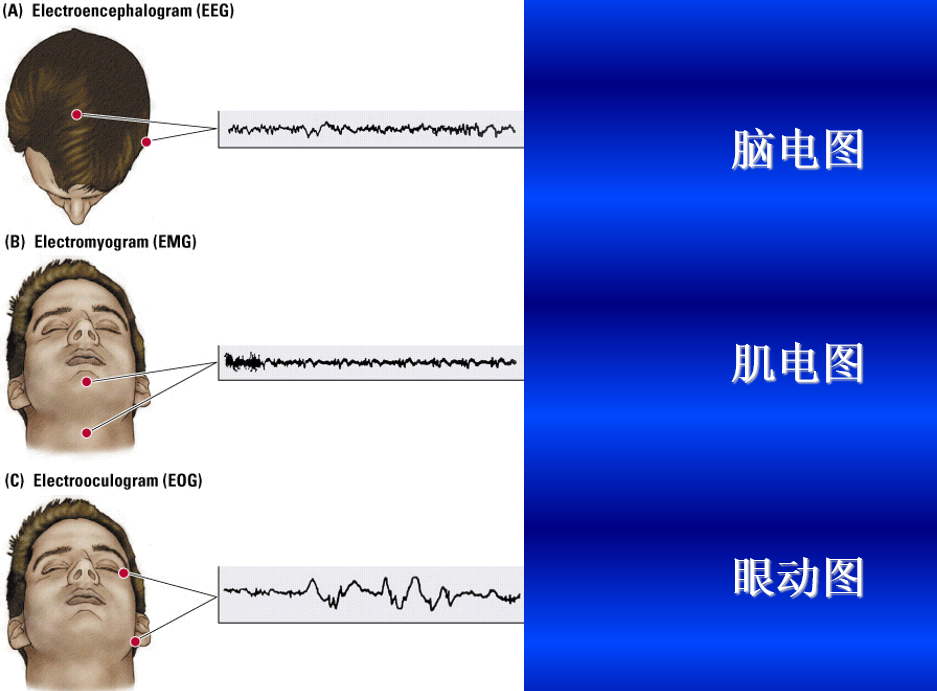 (A) Electroencephalogram (EEG)

(B) Electromyogram (EMG)

(C) Electrooculogram (EOG)

脑电图

肌电图

眼动图